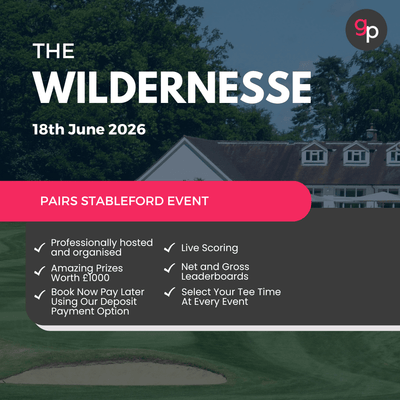 gp

THE
WILDERNESSE

18th June 2026

PAIRS STABLEFORD EVENT

✓ Professionally hosted and organised
✓ Amazing Prizes Worth £1000
✓ Book Now Pay Later Using Our Deposit Payment Option

✓ Live Scoring
✓ Net and Gross Leaderboards
✓ Select Your Tee Time At Every Event